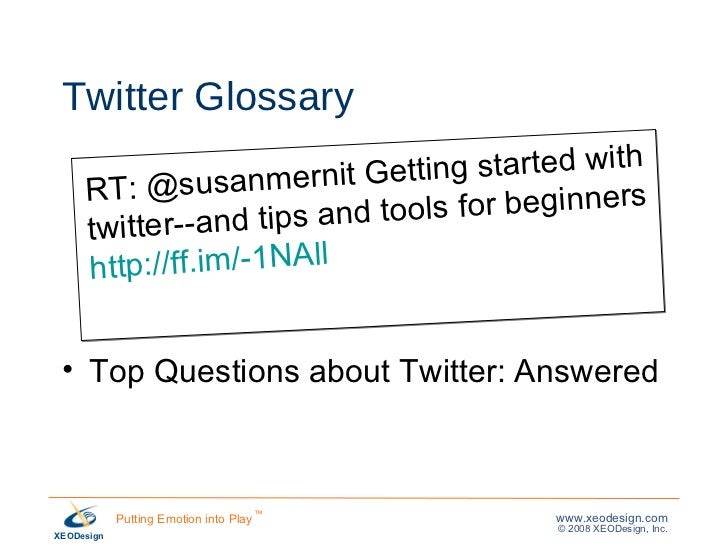 Twitter Glossary

RT: @susanmernit Getting started with twitter--and tips and tools for beginners http://ff.im/-1NAll

• Top Questions about Twitter: Answered

XEODesign

Putting Emotion into Play™

www.xeodesign.com
© 2008 XEODesign, Inc.